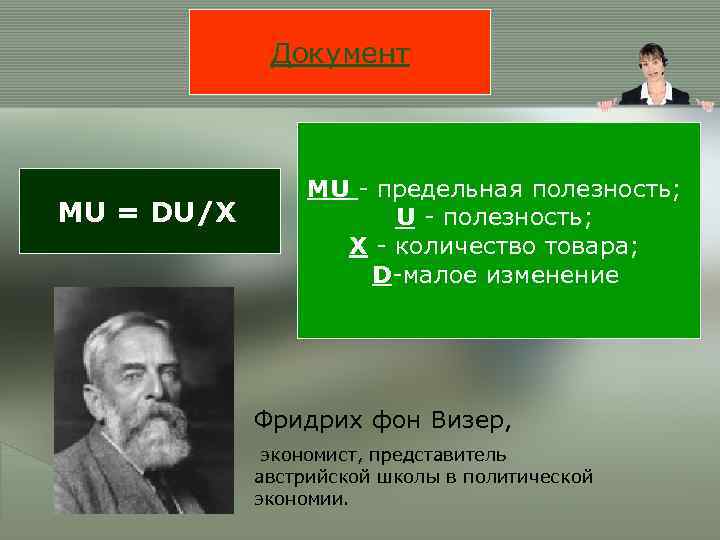 Документ

MU = DU/X

MU - предельная полезность;
U - полезность;
X - количество товара;
D-малое изменение

Фридрих фон Визер,

экономист, представитель австрийской школы в политической экономии.